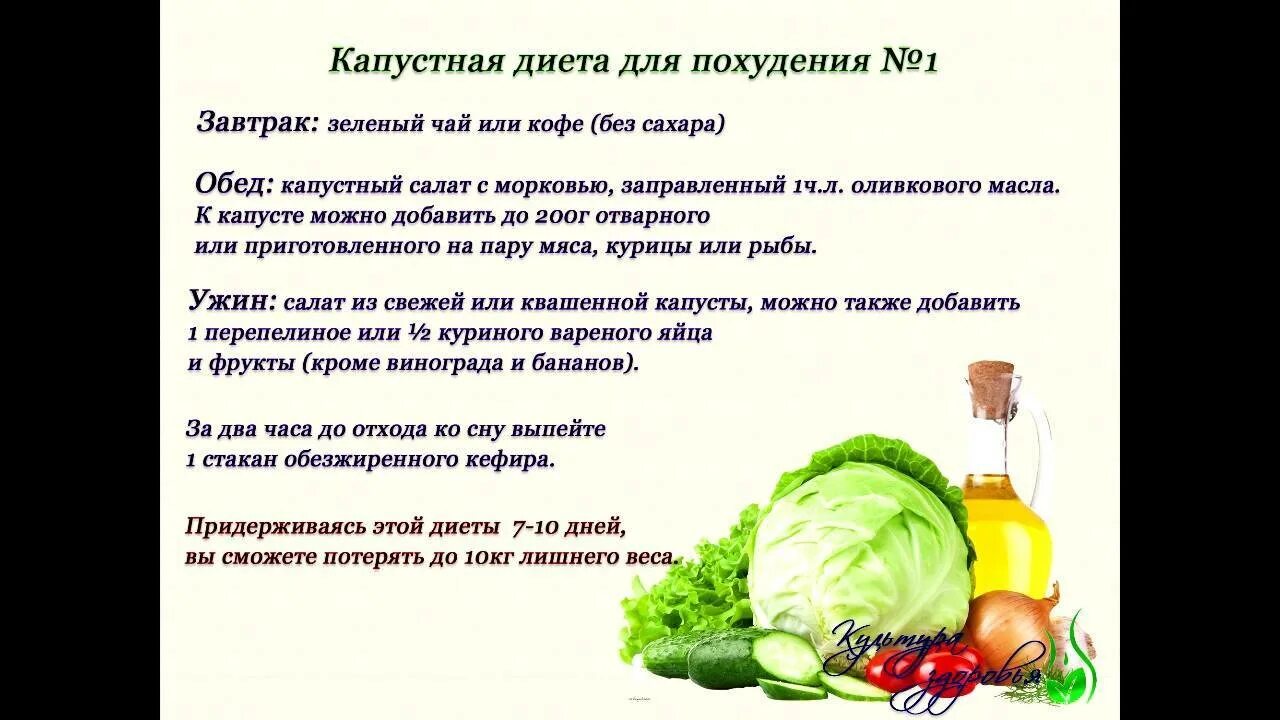 Капустная диета для похудения №1

Завтрак: зеленый чай или кофе (без сахара)

Обед: капустный салат с морковью, заправленный 1ч.л. оливкового масла. К капусте можно добавить до 200г отварного или приготовленного на пару мяса, курицы или рыбы.

Ужин: салат из свежей или квашенной капусты, можно также добавить 1 перепелиное или ½ куриного вареного яйца и фрукты (кроме винограда и бананов).

За два часа до отхода ко сну выпейте 1 стакан обезжиренного кефира.

Придерживаясь этой диеты 7-10 дней, вы сможете потерять до 10кг лишнего веса.

Культура здоровья